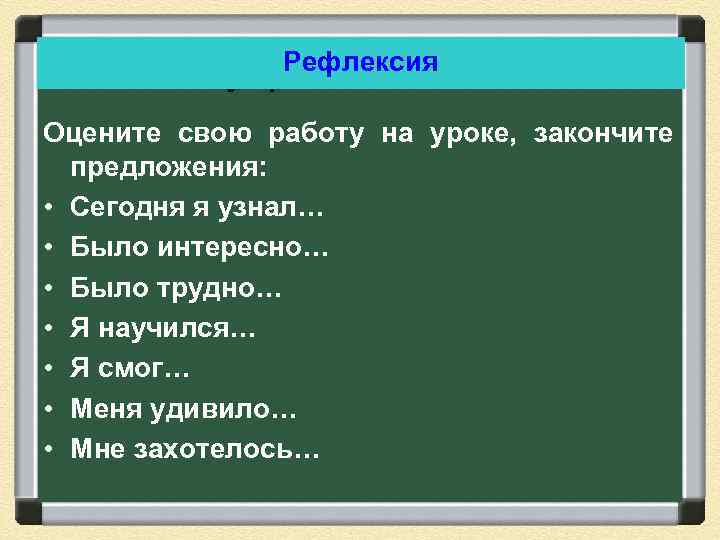 Рефлексия

Оцените свою работу на уроке, закончите предложения:

• Сегодня я узнал…
• Было интересно…
• Было трудно…
• Я научился…
• Я смог…
• Меня удивило…
• Мне захотелось…